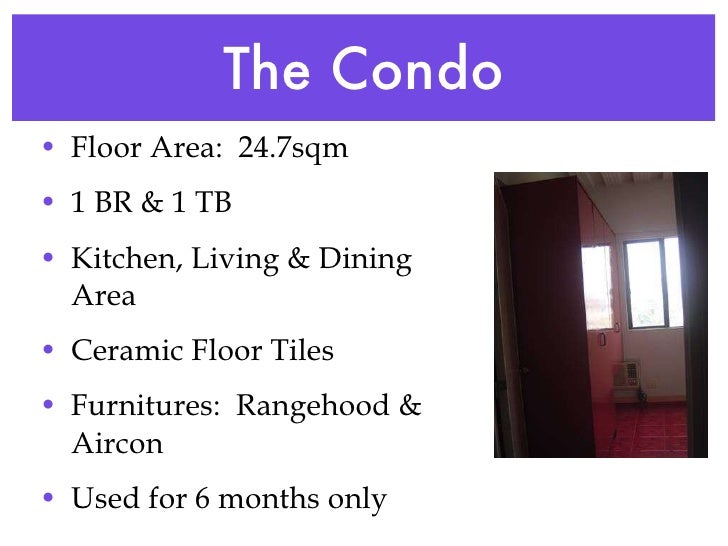 The Condo

• Floor Area: 24.7sqm
• 1 BR & 1 TB
• Kitchen, Living & Dining Area
• Ceramic Floor Tiles
• Furnitures: Rangehood & Aircon
• Used for 6 months only